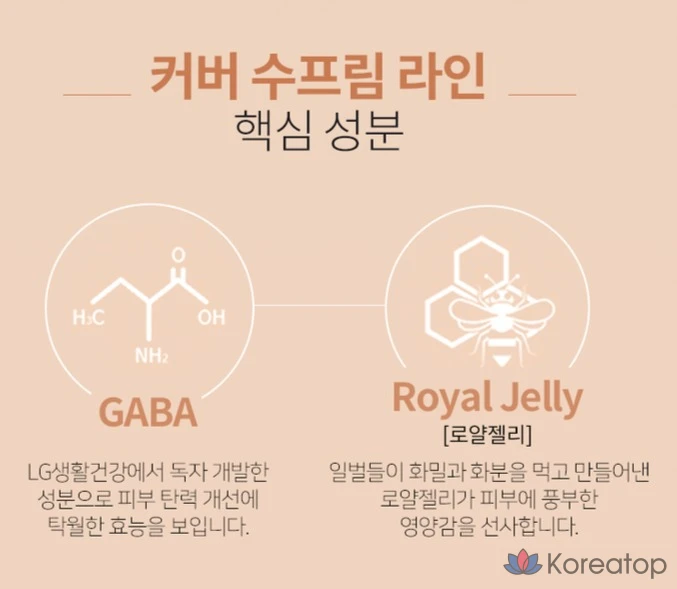 커버 수프림 라인
핵심 성분

O
$H_3C$
OH
$NH_2$

GABA

LG생활건강에서 독자 개발한 성분으로 피부 탄력 개선에 탁월한 효능을 보입니다.

Royal Jelly
[로얄젤리]

일벌들이 화밀과 화분을 먹고 만들어낸 로얄젤리가 피부에 풍부한 영양감을 선사합니다.

Koreatop